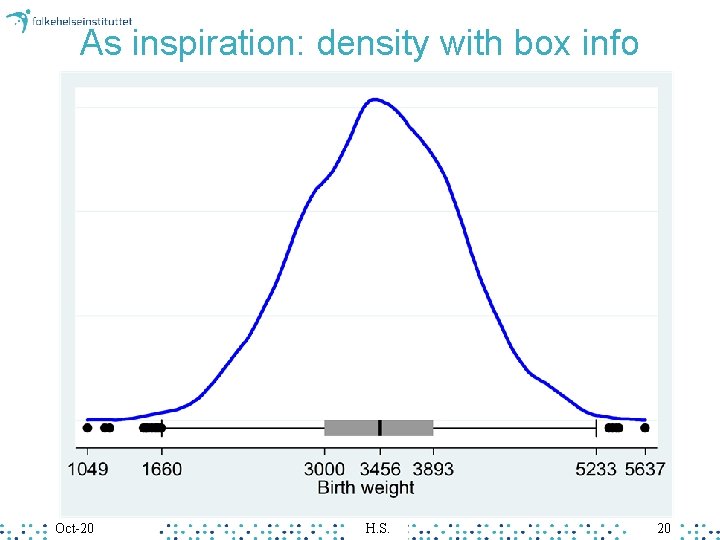 folkehelseinstituttet

As inspiration: density with box info

1049 1660 3000 3456 3893 5233 5637
Birth weight

Oct-20 H.S. 20